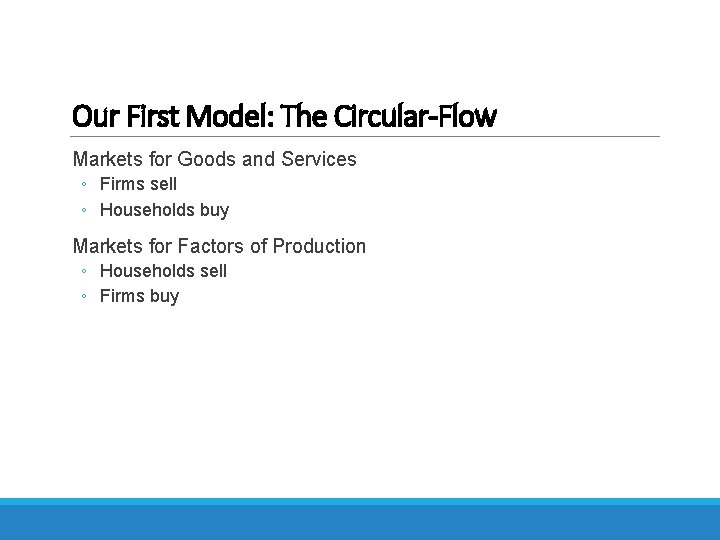 Our First Model: The Circular-Flow

Markets for Goods and Services
◦ Firms sell
◦ Households buy

Markets for Factors of Production
◦ Households sell
◦ Firms buy